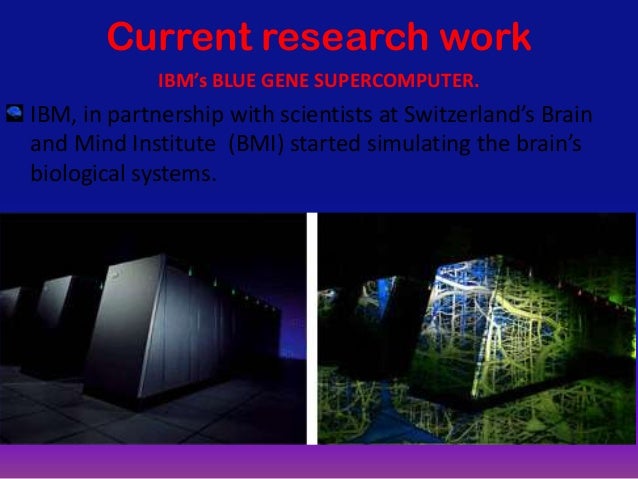 Current research work

IBM's BLUE GENE SUPERCOMPUTER.

IBM, in partnership with scientists at Switzerland's Brain and Mind Institute  (BMI) started simulating the brain's biological systems.